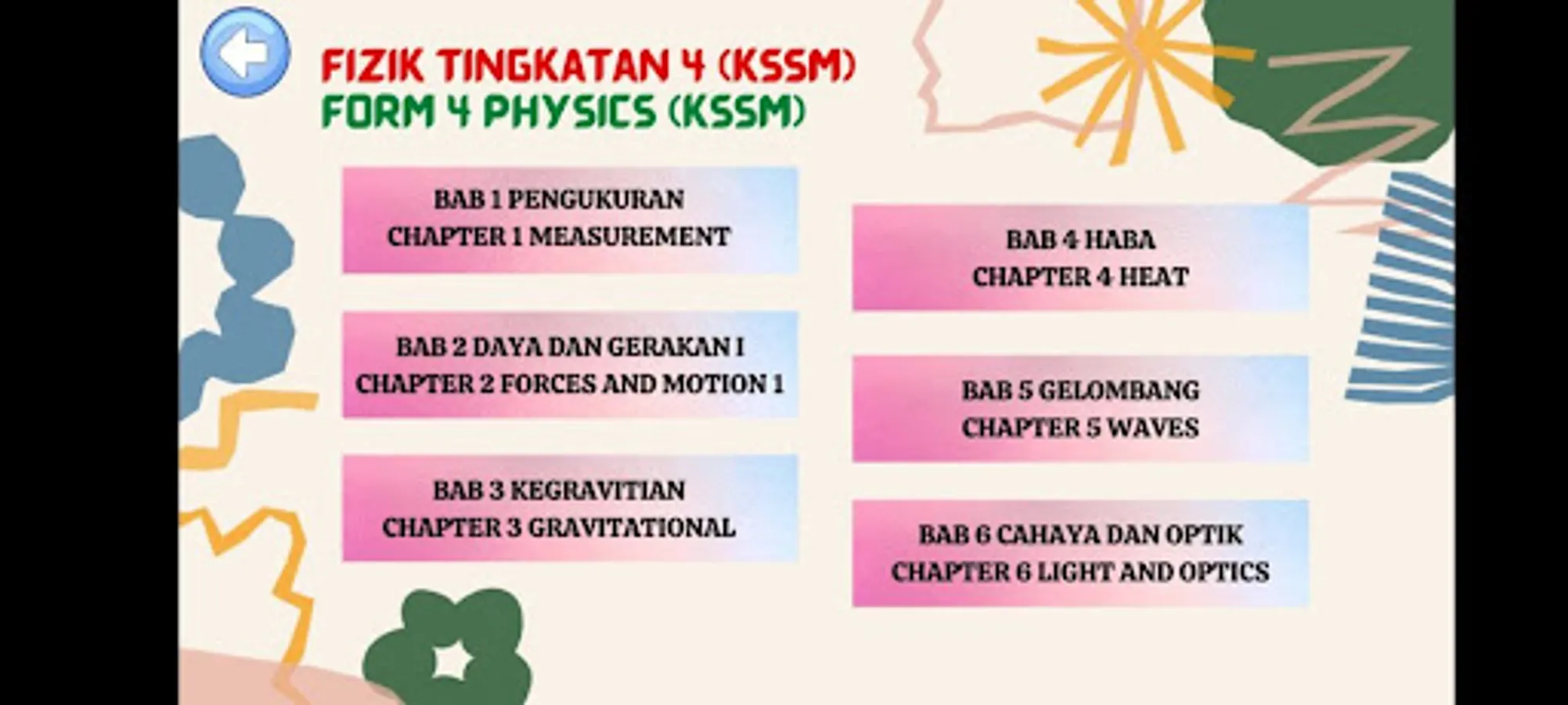 FIZIK TINGKATAN 4 (KSSM)
FORM 4 PHYSICS (KSSM)

BAB 1 PENGUKURAN
CHAPTER 1 MEASUREMENT

BAB 2 DAYA DAN GERAKAN I
CHAPTER 2 FORCES AND MOTION 1

BAB 3 KEGRAVITIAN
CHAPTER 3 GRAVITATIONAL

BAB 4 HABA
CHAPTER 4 HEAT

BAB 5 GELOMBANG
CHAPTER 5 WAVES

BAB 6 CAHAYA DAN OPTIK
CHAPTER 6 LIGHT AND OPTICS